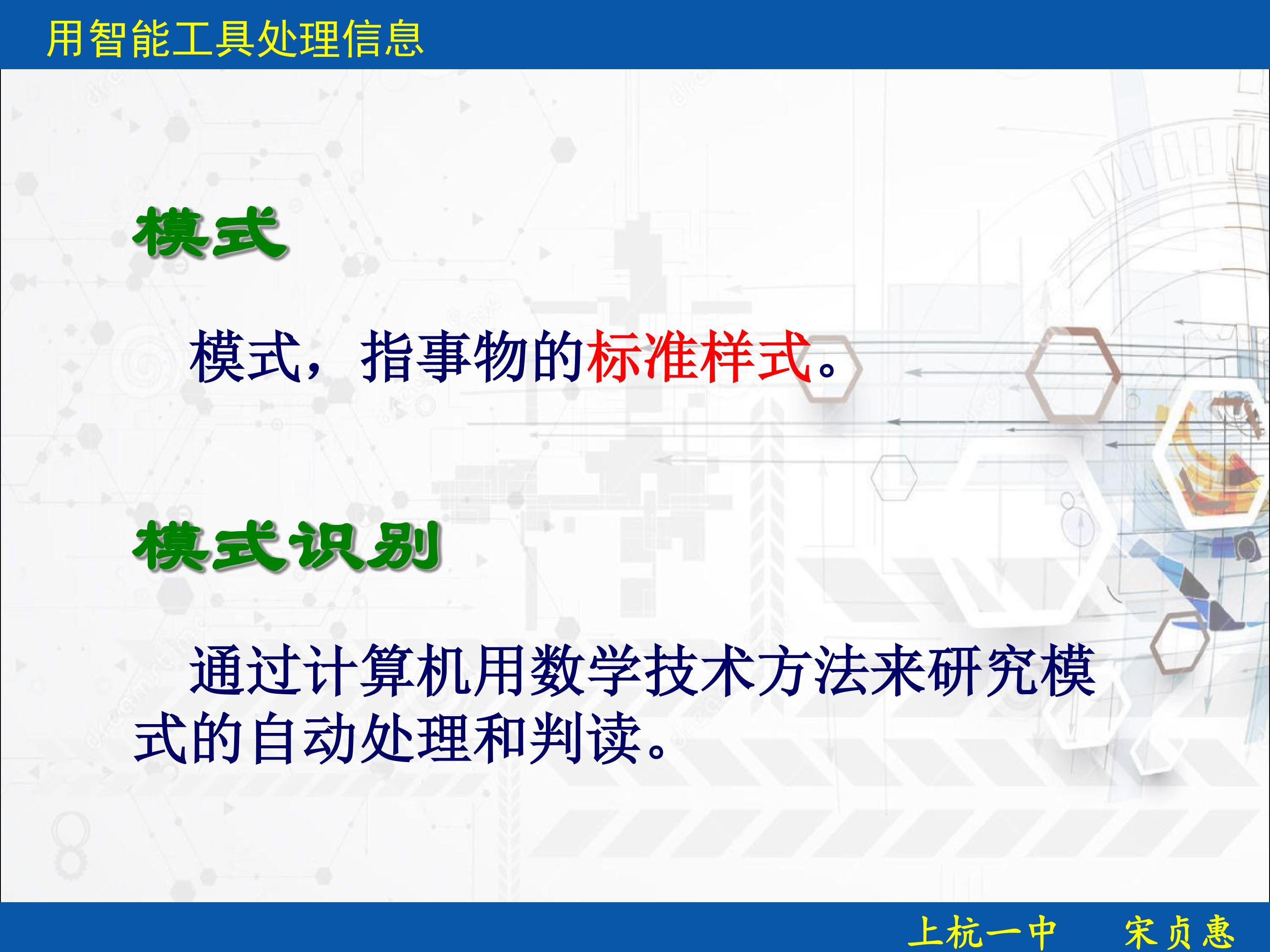 用智能工具处理信息

模式

模式，指事物的标准样式。

模式识别

通过计算机用数学技术方法来研究模式的自动处理和判读。

上杭一中　宋贞惠